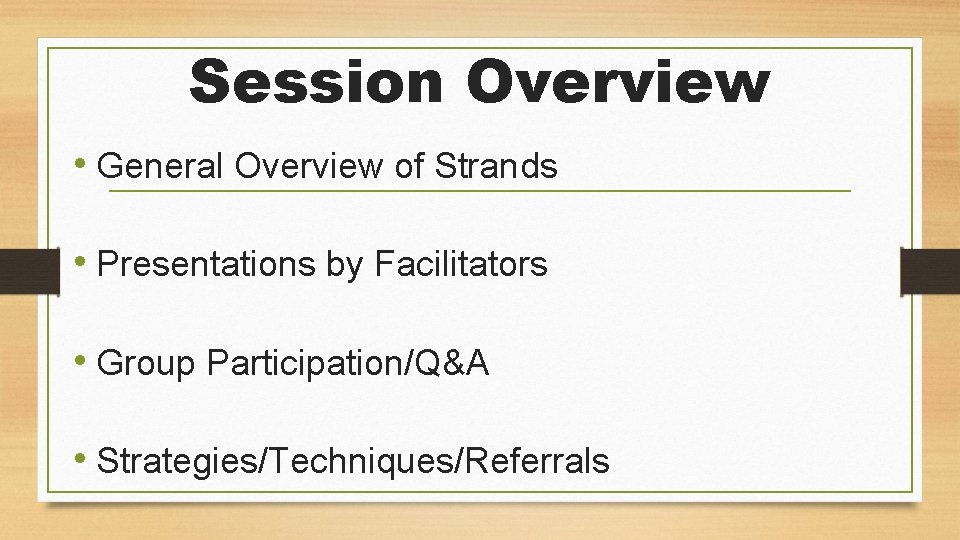 Session Overview

• General Overview of Strands

• Presentations by Facilitators

• Group Participation/Q&A

• Strategies/Techniques/Referrals